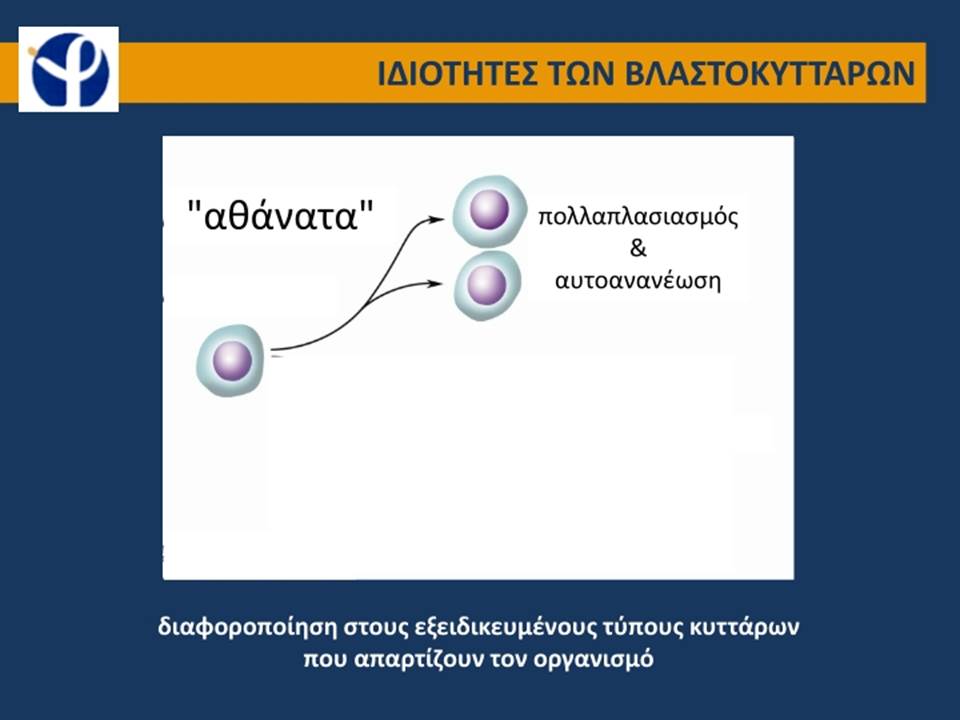 ΙΔΙΟΤΗΤΕΣ ΤΩΝ ΒΛΑΣΤΟΚΥΤΤΑΡΩΝ

"αθάνατα"

πολλαπλασιασμός
&
αυτοανανέωση

διαφοροποίηση στους εξειδικευμένους τύπους κυττάρων που απαρτίζουν τον οργανισμό